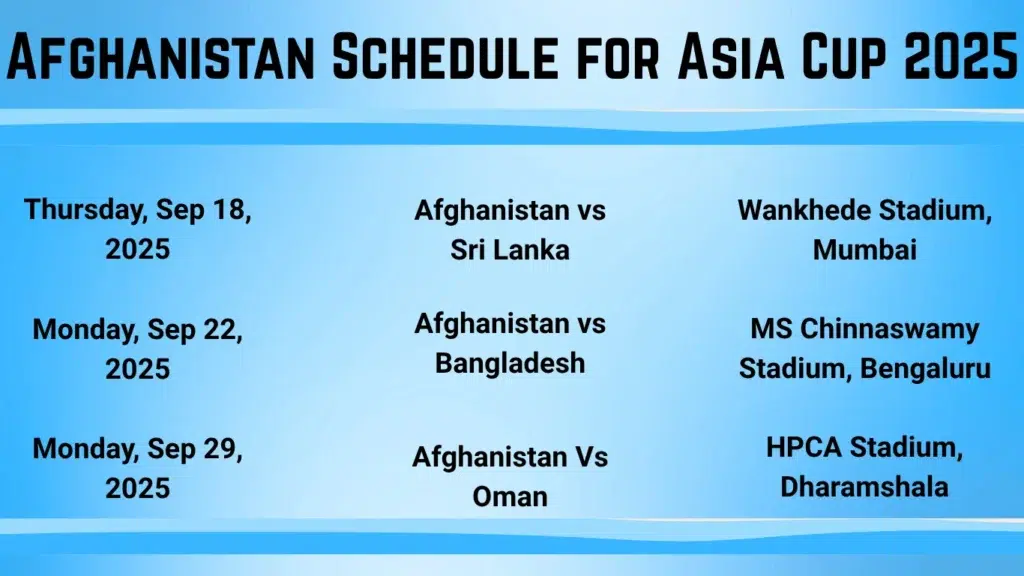 Afghanistan Schedule for Asia Cup 2025

| | | |
|---|---|---|
| Thursday, Sep 18, 2025 | Afghanistan vs Sri Lanka | Wankhede Stadium, Mumbai |
| Monday, Sep 22, 2025 | Afghanistan vs Bangladesh | MS Chinnaswamy Stadium, Bengaluru |
| Monday, Sep 29, 2025 | Afghanistan Vs Oman | HPCA Stadium, Dharamshala |